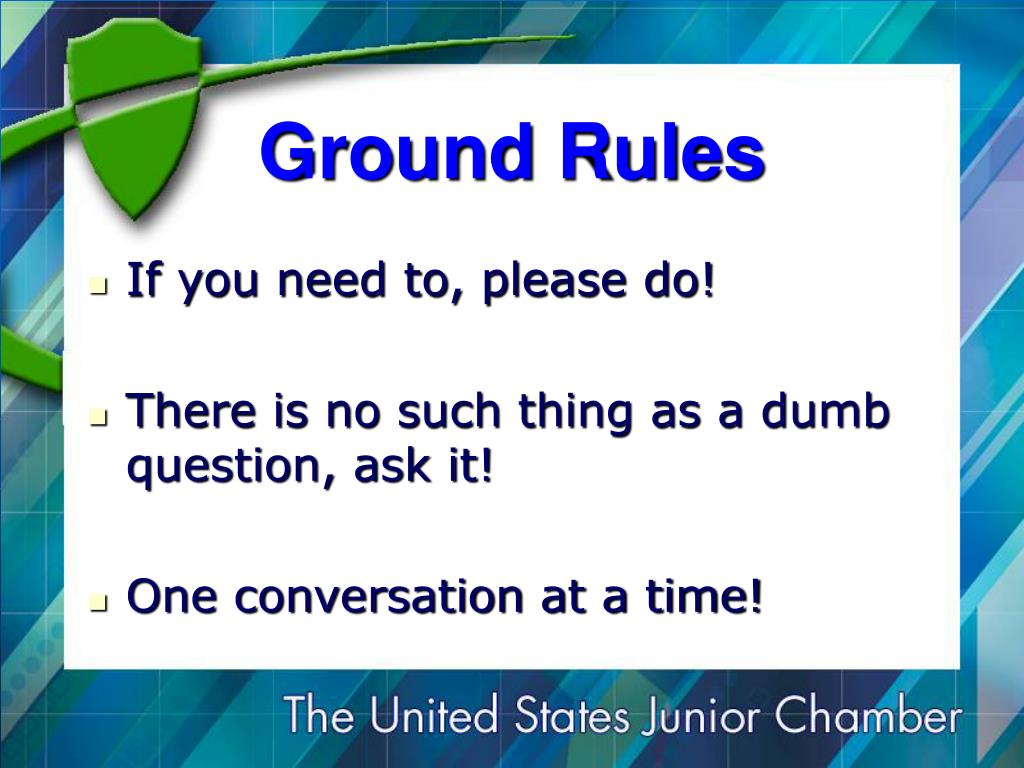 Ground Rules

- If you need to, please do!

- There is no such thing as a dumb question, ask it!

- One conversation at a time!

The United States Junior Chamber